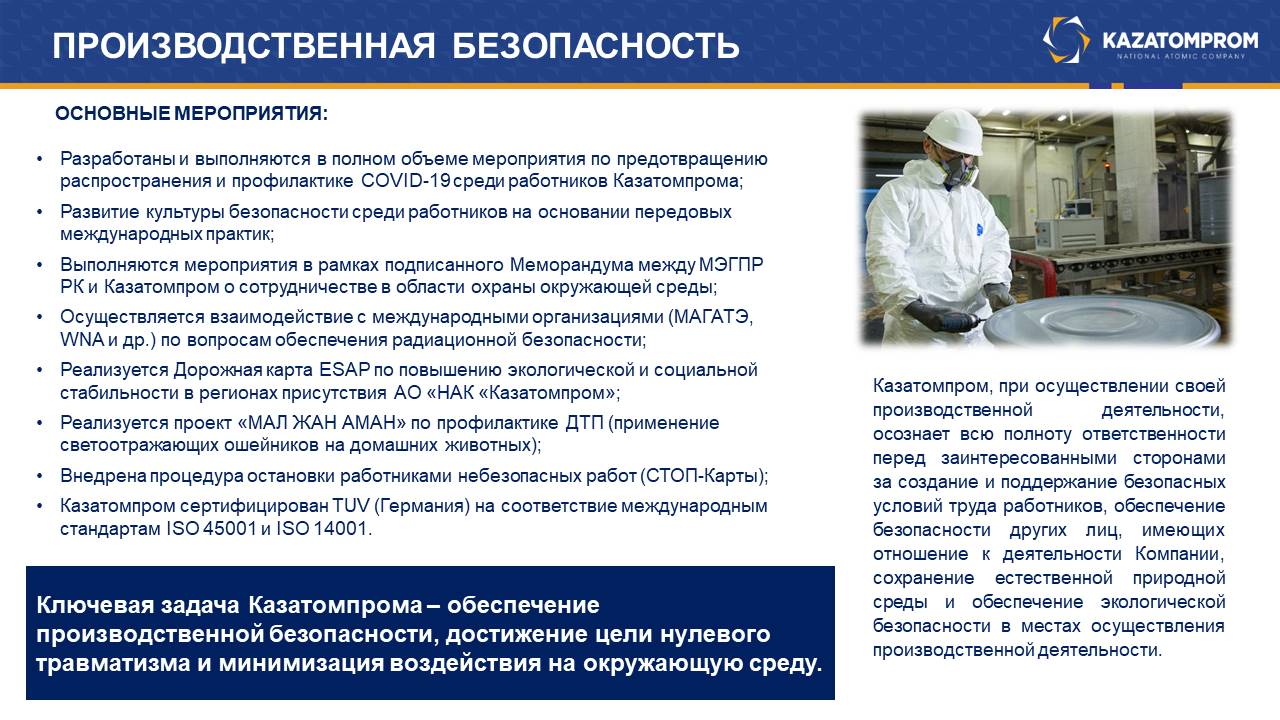 ПРОИЗВОДСТВЕННАЯ БЕЗОПАСНОСТЬ

KAZATOMPROM
NATIONAL ATOMIC COMPANY

ОСНОВНЫЕ МЕРОПРИЯТИЯ:

• Разработаны и выполняются в полном объеме мероприятия по предотвращению распространения и профилактике COVID-19 среди работников Казатомпрома;

• Развитие культуры безопасности среди работников на основании передовых международных практик;

• Выполняются мероприятия в рамках подписанного Меморандума между МЭГПР РК и Казатомпром о сотрудничестве в области охраны окружающей среды;

• Осуществляется взаимодействие с международными организациями (МАГАТЭ, WNA и др.) по вопросам обеспечения радиационной безопасности;

• Реализуется Дорожная карта ESAP по повышению экологической и социальной стабильности в регионах присутствия АО «НАК «Казатомпром»;

• Реализуется проект «МАЛ ЖАН АМАН» по профилактике ДТП (применение светоотражающих ошейников на домашних животных);

• Внедрена процедура остановки работниками небезопасных работ (СТОП-Карты);

• Казатомпром сертифицирован TUV (Германия) на соответствие международным стандартам ISO 45001 и ISO 14001.

Ключевая задача Казатомпрома – обеспечение производственной безопасности, достижение цели нулевого травматизма и минимизация воздействия на окружающую среду.

Казатомпром, при осуществлении своей производственной деятельности, осознает всю полноту ответственности перед заинтересованными сторонами за создание и поддержание безопасных условий труда работников, обеспечение безопасности других лиц, имеющих отношение к деятельности Компании, сохранение естественной природной среды и обеспечение экологической безопасности в местах осуществления производственной деятельности.